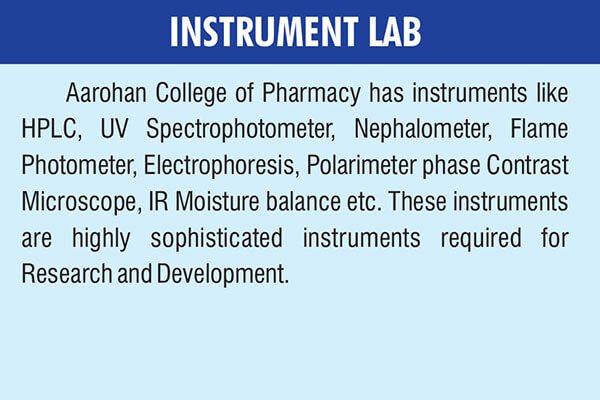 INSTRUMENT LAB

Aarohan College of Pharmacy has instruments like HPLC, UV Spectrophotometer, Nephalometer, Flame Photometer, Electrophoresis, Polarimeter phase Contrast Microscope, IR Moisture balance etc. These instruments are highly sophisticated instruments required for Research and Development.